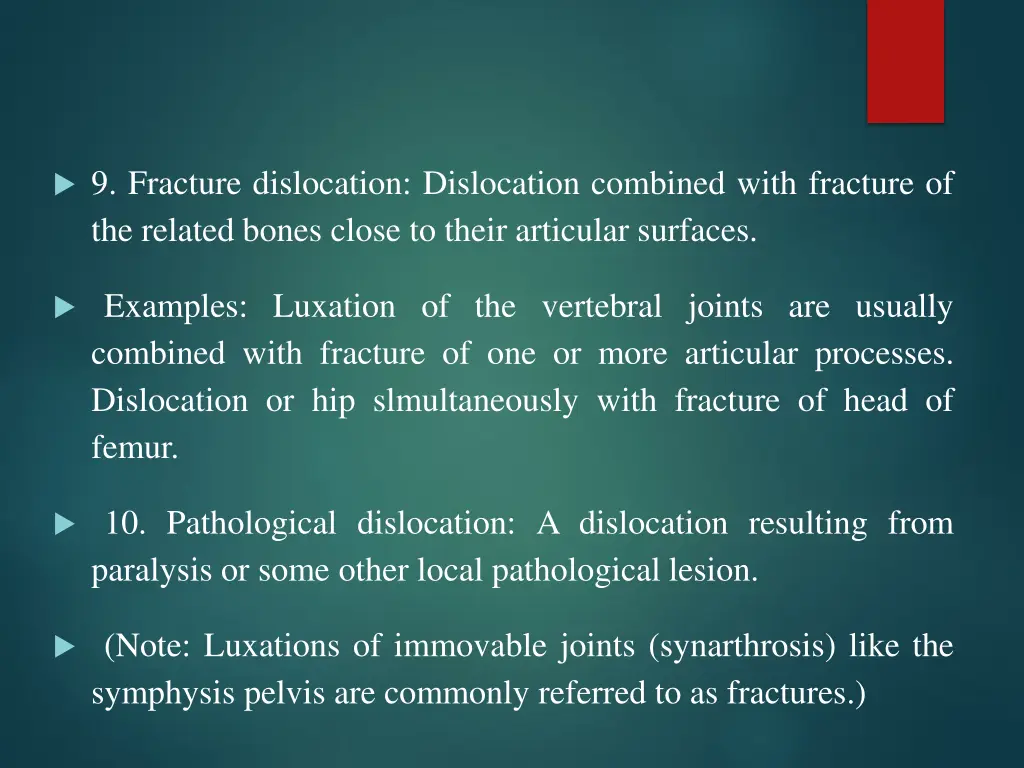 9. Fracture dislocation: Dislocation combined with fracture of the related bones close to their articular surfaces.

Examples: Luxation of the vertebral joints are usually combined with fracture of one or more articular processes. Dislocation or hip slmultaneously with fracture of head of femur.

10. Pathological dislocation: A dislocation resulting from paralysis or some other local pathological lesion.

(Note: Luxations of immovable joints (synarthrosis) like the symphysis pelvis are commonly referred to as fractures.)